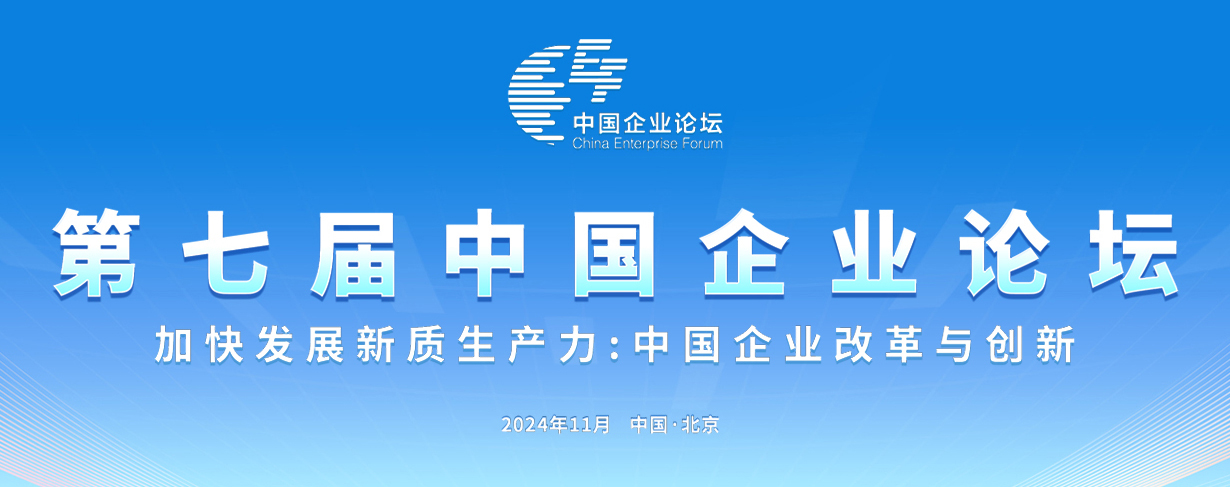 中国企业论坛
China Enterprise Forum

第七届中国企业论坛

加快发展新质生产力：中国企业改革与创新

2024年11月 中国·北京